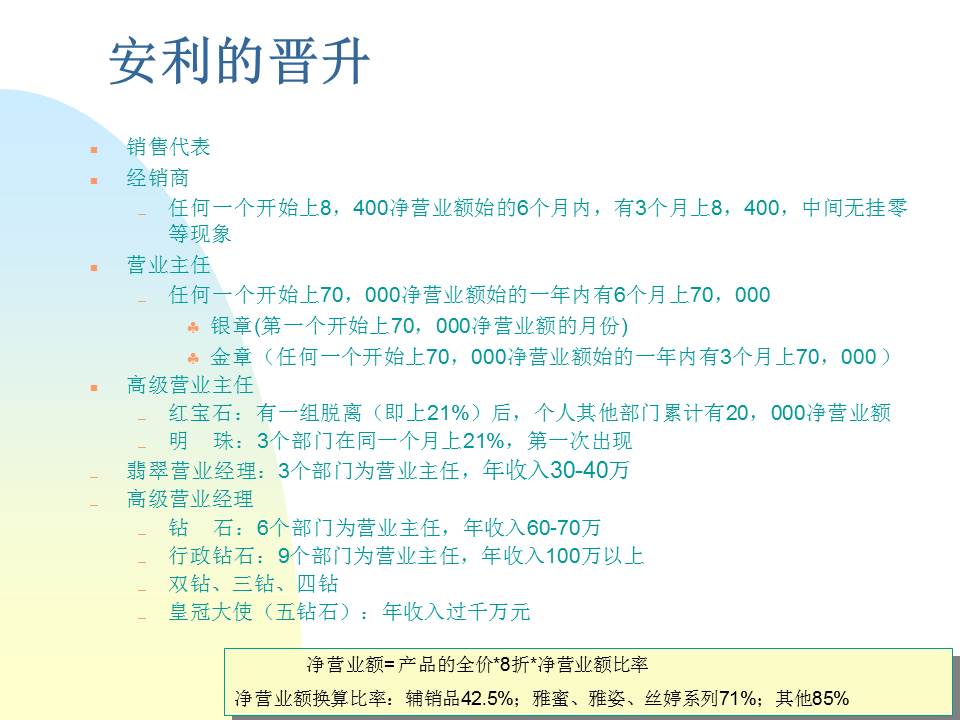 安利的晋升

销售代表

经销商

任何一个开始上8，400净营业额始的6个月内，有3个月上8，400，中间无挂零等现象

营业主任

任何一个开始上70，000净营业额始的一年内有6个月上70，000

银章(第一个开始上70，000净营业额的月份)

金章（任何一个开始上70，000净营业额始的一年内有3个月上70，000）

高级营业主任

红宝石：有一组脱离（即上21%）后，个人其他部门累计有20，000净营业额

明　珠：3个部门在同一个月上21%，第一次出现

翡翠营业经理：3个部门为营业主任，年收入30-40万

高级营业经理

钻　石：6个部门为营业主任，年收入60-70万

行政钻石：9个部门为营业主任，年收入100万以上

双钻、三钻、四钻

皇冠大使（五钻石）：年收入过千万元

净营业额= 产品的全价*8折*净营业额比率

净营业额换算比率：辅销品42.5%；雅蜜、雅姿、丝婷系列71%；其他85%